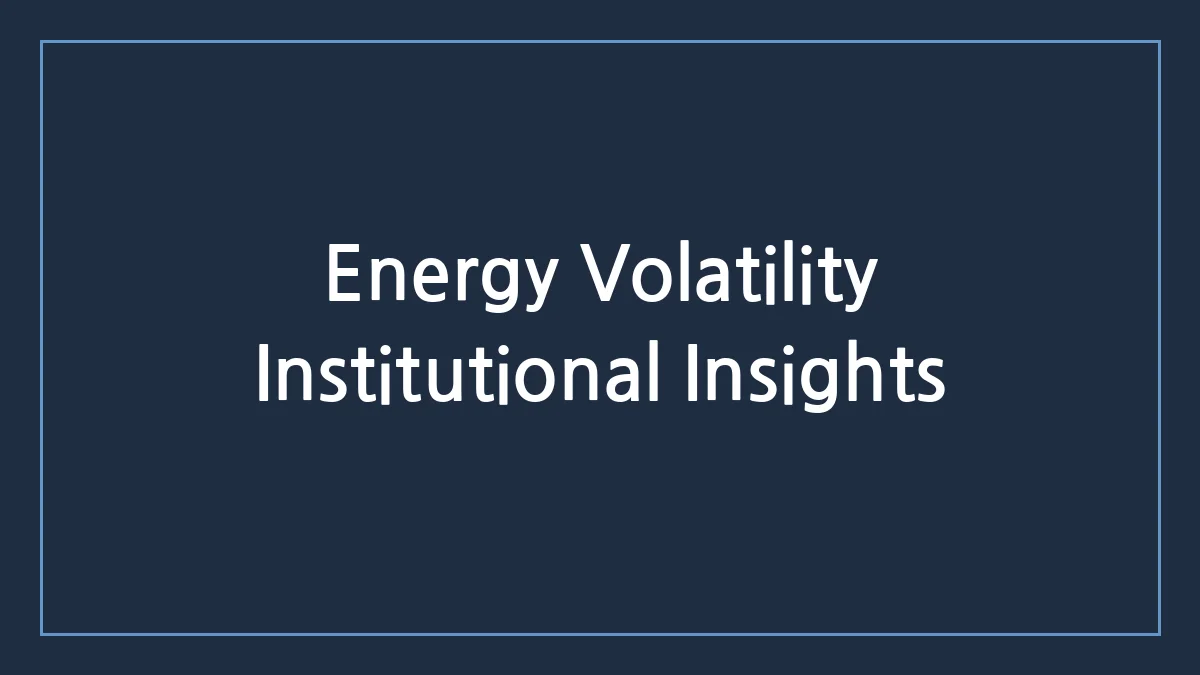 Energy Volatility
Institutional Insights